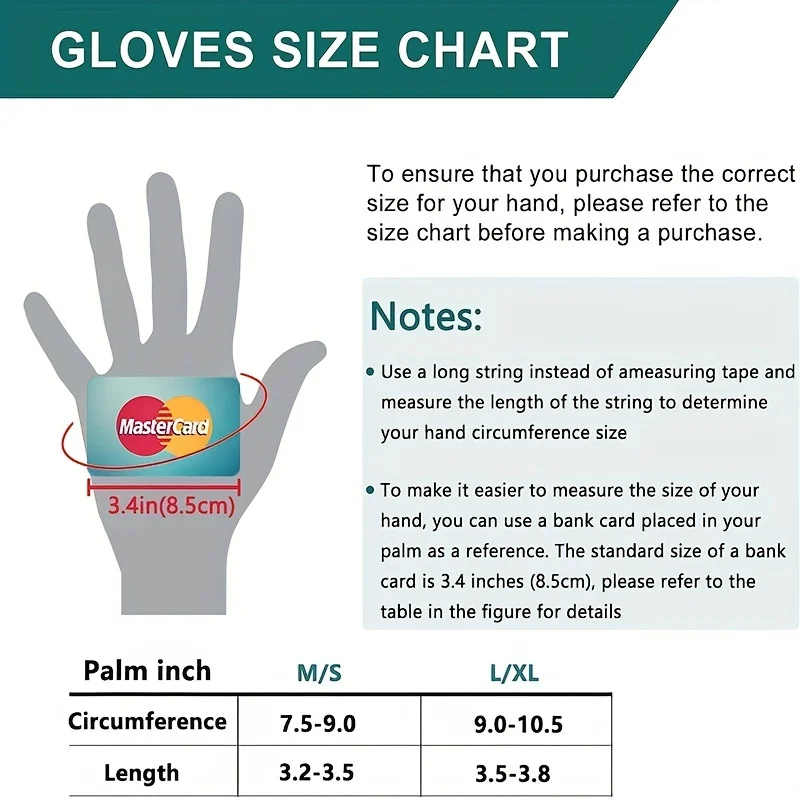 GLOVES SIZE CHART

MasterCard

3.4in(8.5cm)

To ensure that you purchase the correct size for your hand, please refer to the size chart before making a purchase.

Notes:

• Use a long string instead of ameasuring tape and measure the length of the string to determine your hand circumference size

• To make it easier to measure the size of your hand, you can use a bank card placed in your palm as a reference. The standard size of a bank card is 3.4 inches (8.5cm), please refer to the table in the figure for details

| Palm inch | M/S | L/XL |
|---|---|---|
| Circumference | 7.5-9.0 | 9.0-10.5 |
| Length | 3.2-3.5 | 3.5-3.8 |